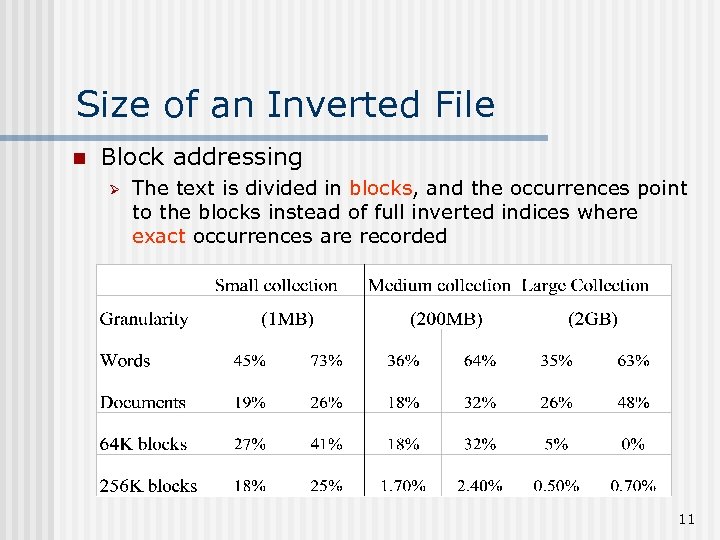 Size of an Inverted File

Block addressing

The text is divided in blocks, and the occurrences point to the blocks instead of full inverted indices where exact occurrences are recorded

| | Small collection | | Medium collection | | Large Collection | |
|---|---|---|---|---|---|---|
| Granularity | (1MB) | | (200MB) | | (2GB) | |
| Words | 45% | 73% | 36% | 64% | 35% | 63% |
| Documents | 19% | 26% | 18% | 32% | 26% | 48% |
| 64K blocks | 27% | 41% | 18% | 32% | 5% | 0% |
| 256K blocks | 18% | 25% | 1.70% | 2.40% | 0.50% | 0.70% |

11